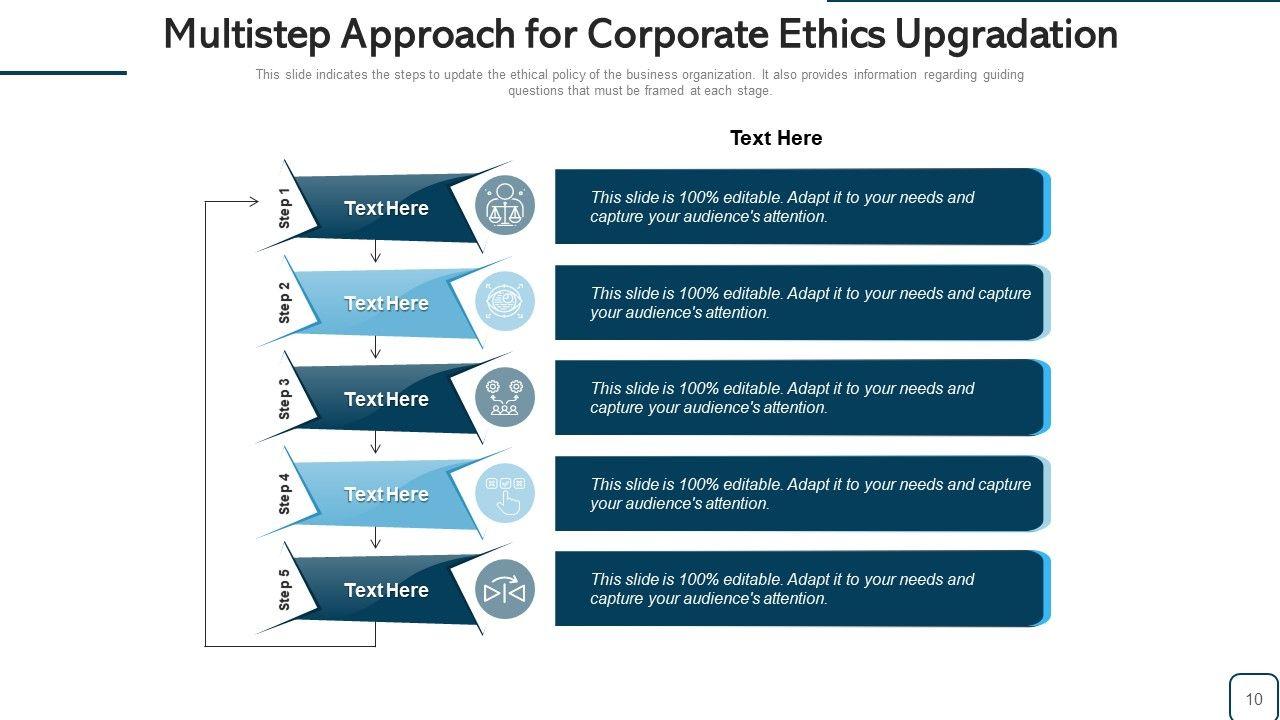 Multistep Approach for Corporate Ethics Upgradation

This slide indicates the steps to update the ethical policy of the business organization. It also provides information regarding guiding questions that must be framed at each stage.

Text Here

Step 1
Text Here
This slide is 100% editable. Adapt it to your needs and capture your audience's attention.

Step 2
Text Here
This slide is 100% editable. Adapt it to your needs and capture your audience's attention.

Step 3
Text Here
This slide is 100% editable. Adapt it to your needs and capture your audience's attention.

Step 4
Text Here
This slide is 100% editable. Adapt it to your needs and capture your audience's attention.

Step 5
Text Here
This slide is 100% editable. Adapt it to your needs and capture your audience's attention.

10